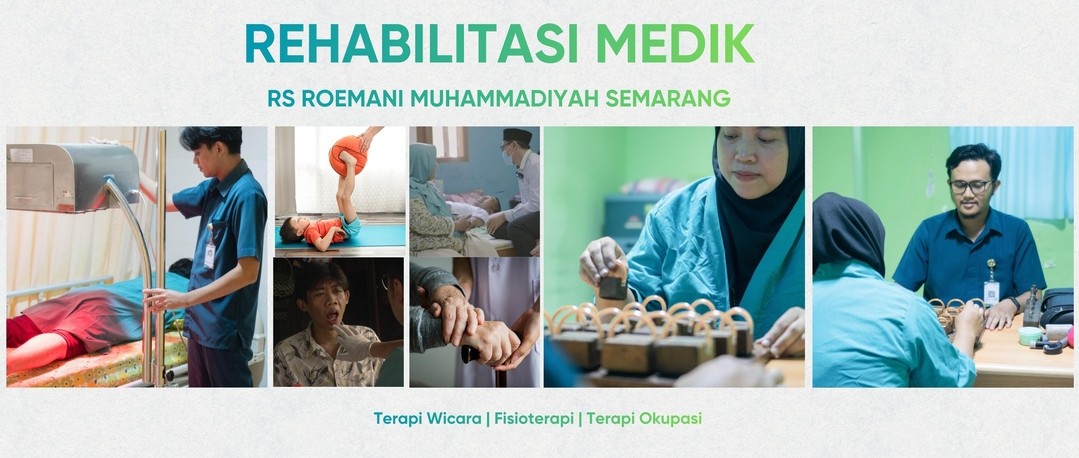 REHABILITASI MEDIK

RS ROEMANI MUHAMMADIYAH SEMARANG

Terapi Wicara | Fisioterapi | Terapi Okupasi